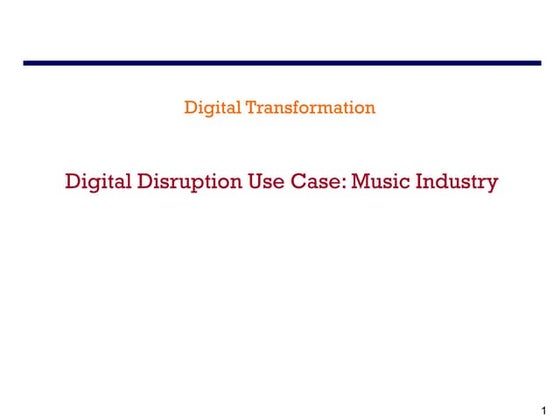 Digital Transformation

Digital Disruption Use Case: Music Industry

1